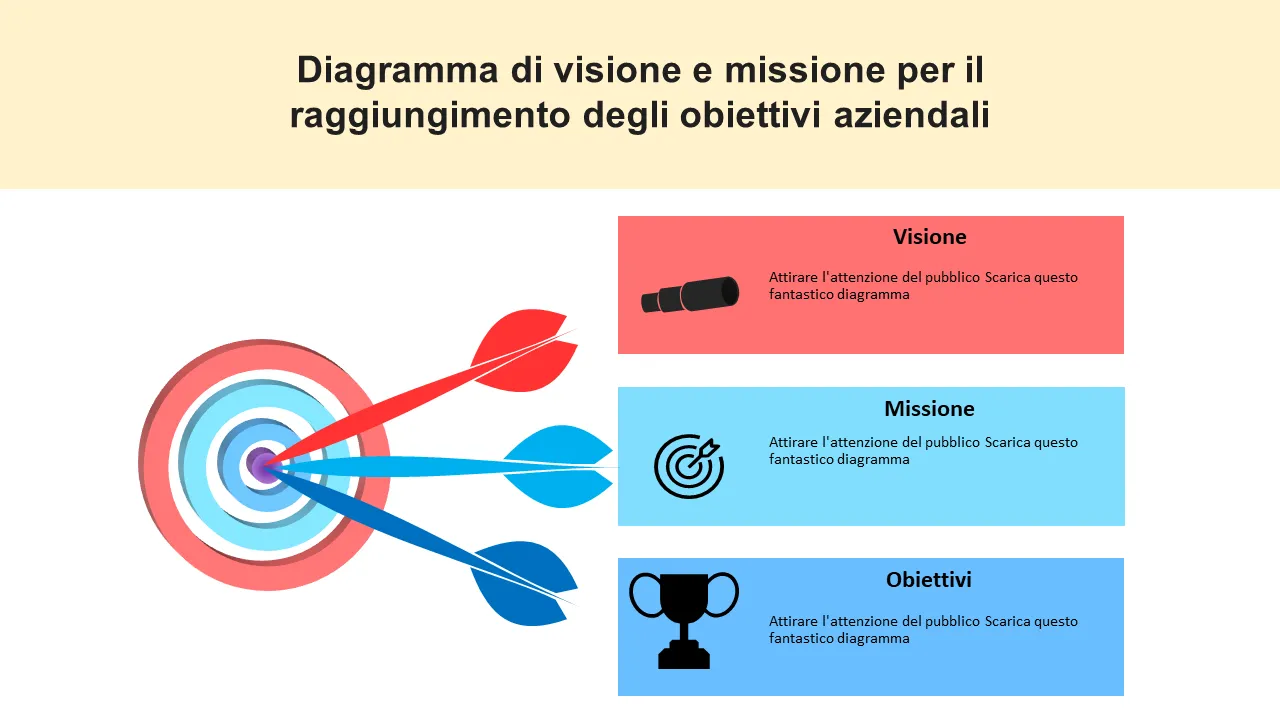 Diagramma di visione e missione per il raggiungimento degli obiettivi aziendali

Visione

Attirare l'attenzione del pubblico Scarica questo fantastico diagramma

Missione

Attirare l'attenzione del pubblico Scarica questo fantastico diagramma

Obiettivi

Attirare l'attenzione del pubblico Scarica questo fantastico diagramma